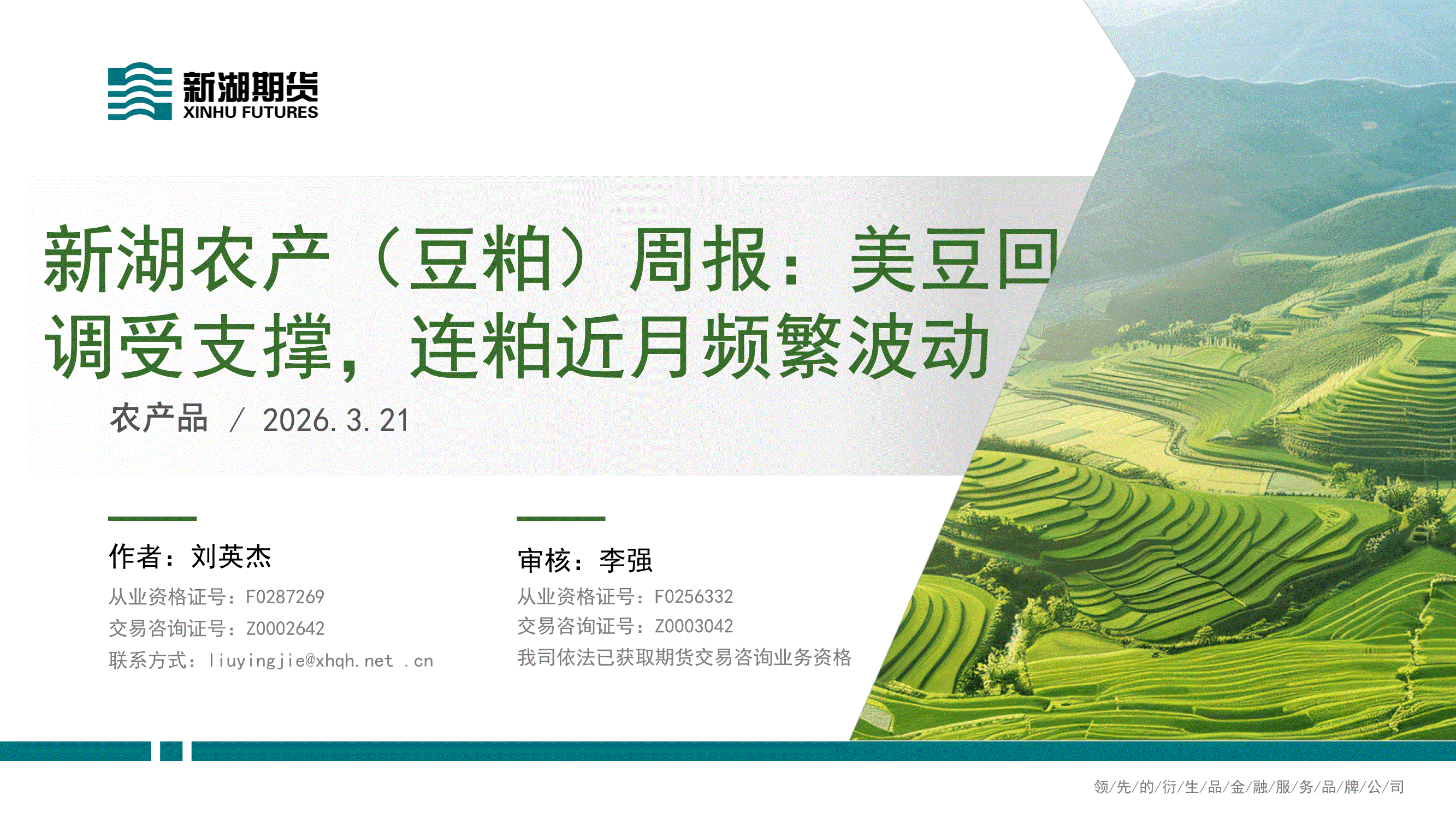 新湖期货
XINHU FUTURES

新湖农产（豆粕）周报：美豆回调受支撑，连粕近月频繁波动

农产品 / 2026.3.21

作者：刘英杰
从业资格证号：F0287269
交易咨询证号：Z0002642
联系方式：liuyingjie@xhqh.net .cn

审核：李强
从业资格证号：F0256332
交易咨询证号：Z0003042
我司依法已获取期货交易咨询业务资格

领/先/的/衍/生/品/金/融/服/务/品/牌/公/司